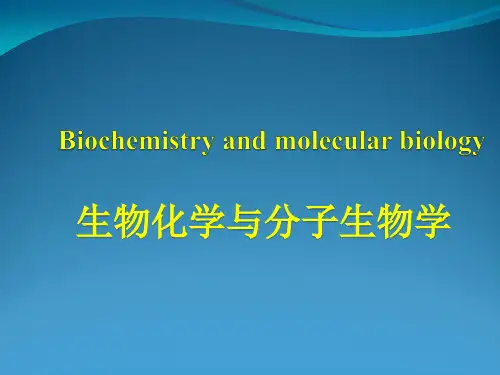 Biochemistry and molecular biology

生物化学与分子生物学